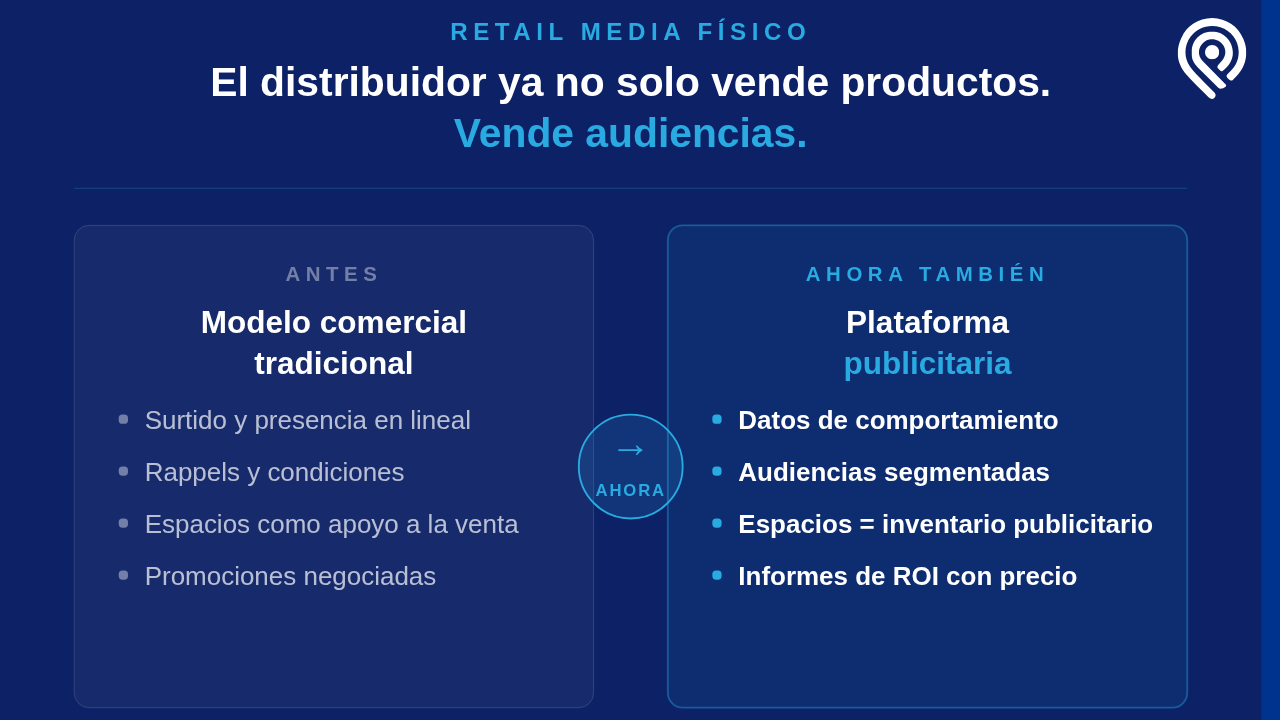 RETAIL MEDIA FÍSICO

El distribuidor ya no solo vende productos.
Vende audiencias.

ANTES

Modelo comercial tradicional

- Surtido y presencia en lineal
- Rappels y condiciones
- Espacios como apoyo a la venta
- Promociones negociadas

→
AHORA

AHORA TAMBIÉN

Plataforma publicitaria

- Datos de comportamiento
- Audiencias segmentadas
- Espacios = inventario publicitario
- Informes de ROI con precio